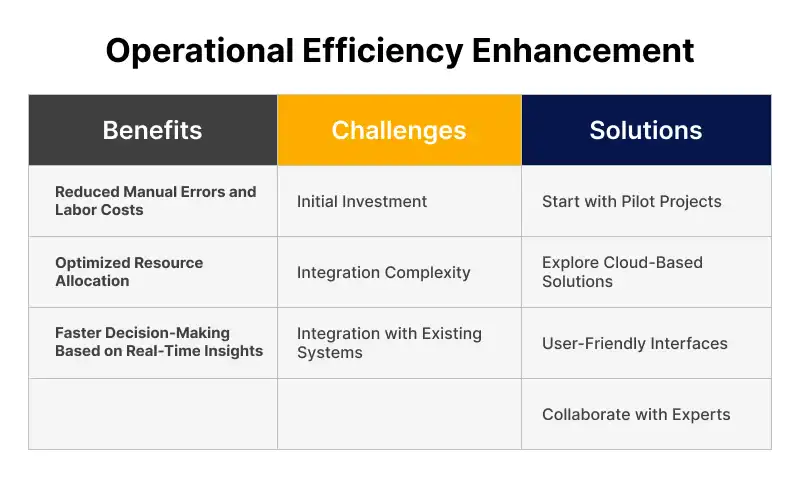 Operational Efficiency Enhancement

| Benefits | Challenges | Solutions |
|---|---|---|
| Reduced Manual Errors and Labor Costs | Initial Investment | Start with Pilot Projects |
| Optimized Resource Allocation | Integration Complexity | Explore Cloud-Based Solutions |
| Faster Decision-Making Based on Real-Time Insights | Integration with Existing Systems | User-Friendly Interfaces |
| | | Collaborate with Experts |